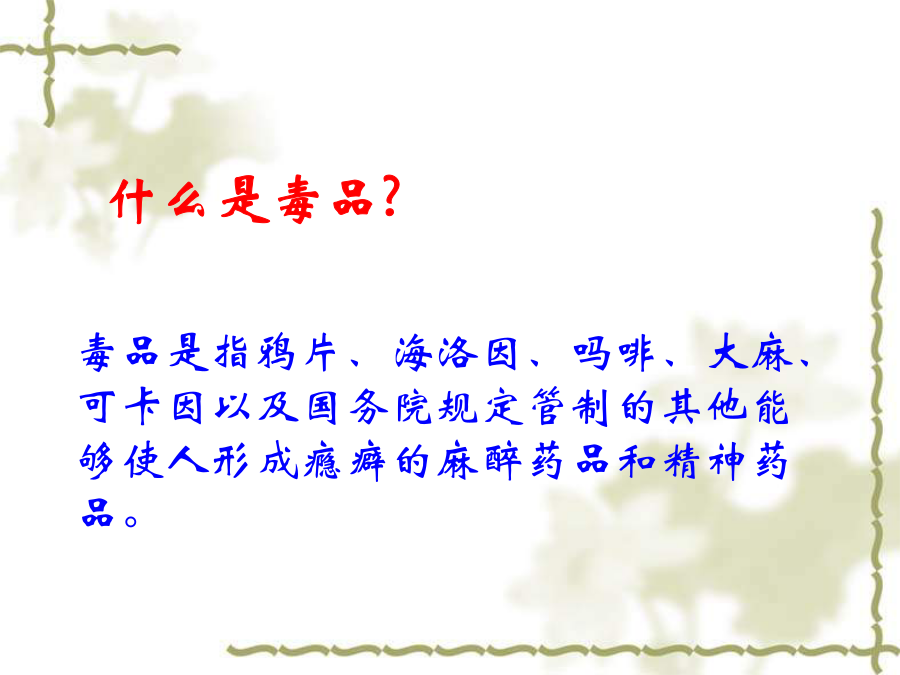 什么是毒品?

毒品是指鸦片、海洛因、吗啡、大麻、可卡因以及国务院规定管制的其他能够使人形成瘾癖的麻醉药品和精神药品。